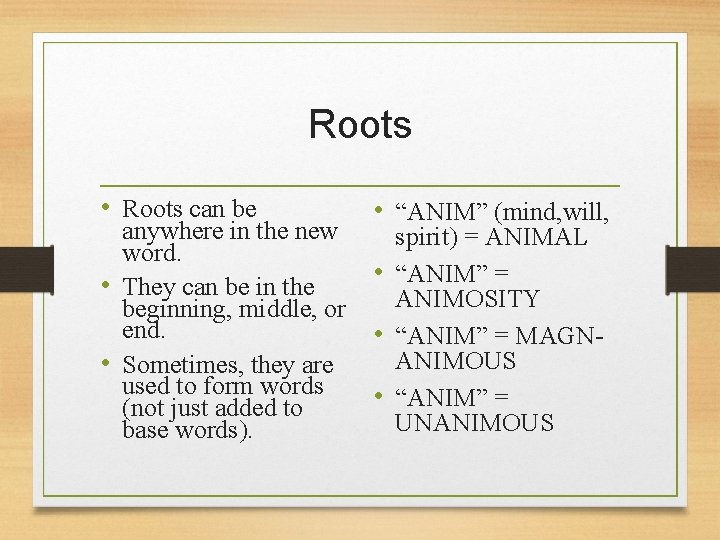 Roots

• Roots can be anywhere in the new word.
• They can be in the beginning, middle, or end.
• Sometimes, they are used to form words (not just added to base words).

• “ANIM” (mind,will, spirit) = ANIMAL
• “ANIM” = ANIMOSITY
• “ANIM” = MAGN-ANIMOUS
• “ANIM” = UNANIMOUS